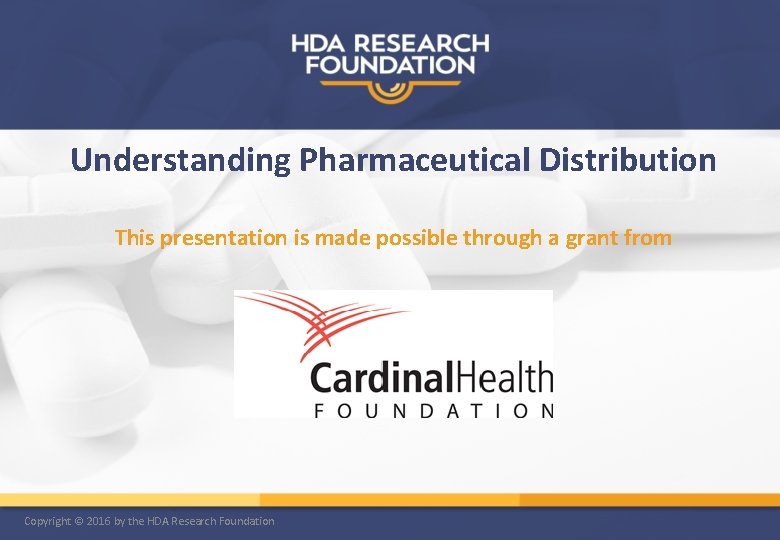 HDA RESEARCH FOUNDATION

Understanding Pharmaceutical Distribution

This presentation is made possible through a grant from

CardinalHealth
FOUNDATION

Copyright © 2016 by the HDA Research Foundation